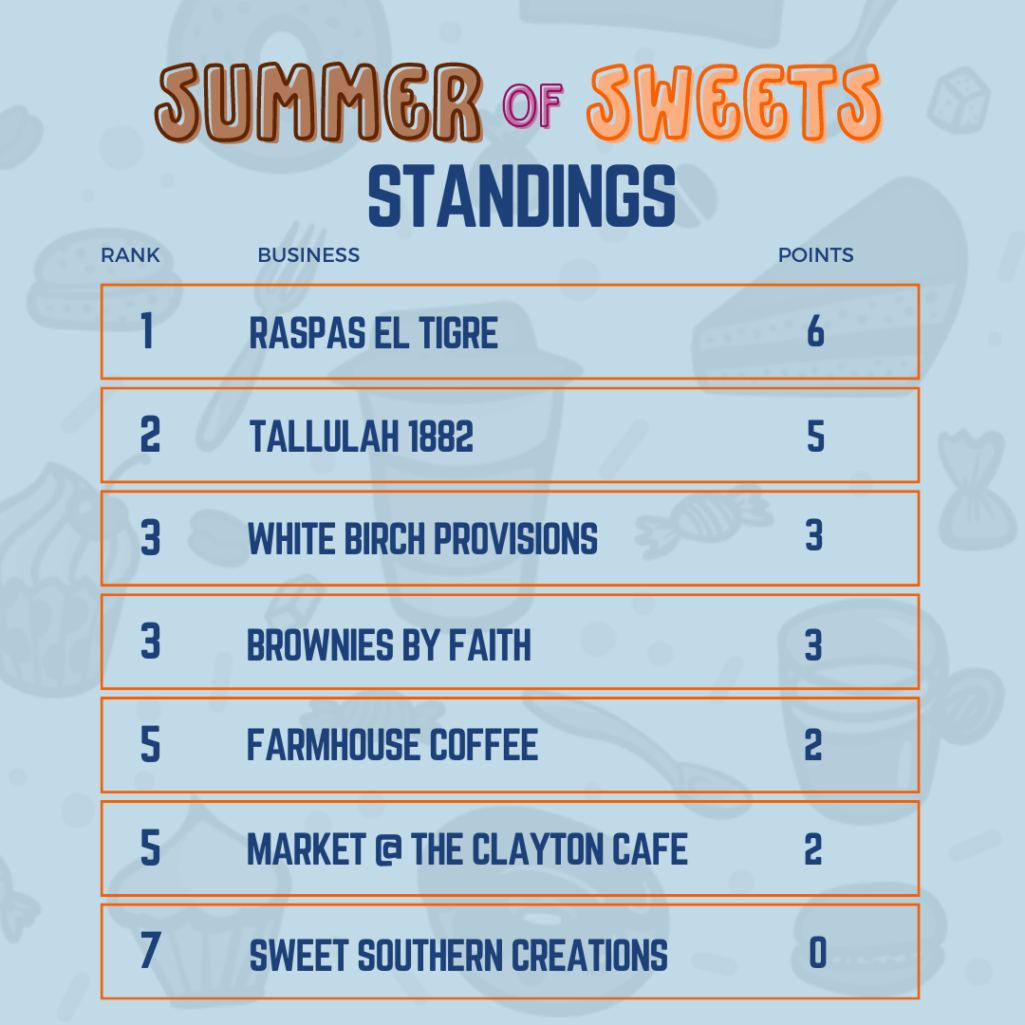 SUMMER OF SWEETS
STANDINGS

| RANK | BUSINESS | POINTS |
|---|---|---|
| 1 | RASPAS EL TIGRE | 6 |
| 2 | TALLULAH 1882 | 5 |
| 3 | WHITE BIRCH PROVISIONS | 3 |
| 3 | BROWNIES BY FAITH | 3 |
| 5 | FARMHOUSE COFFEE | 2 |
| 5 | MARKET @ THE CLAYTON CAFE | 2 |
| 7 | SWEET SOUTHERN CREATIONS | 0 |